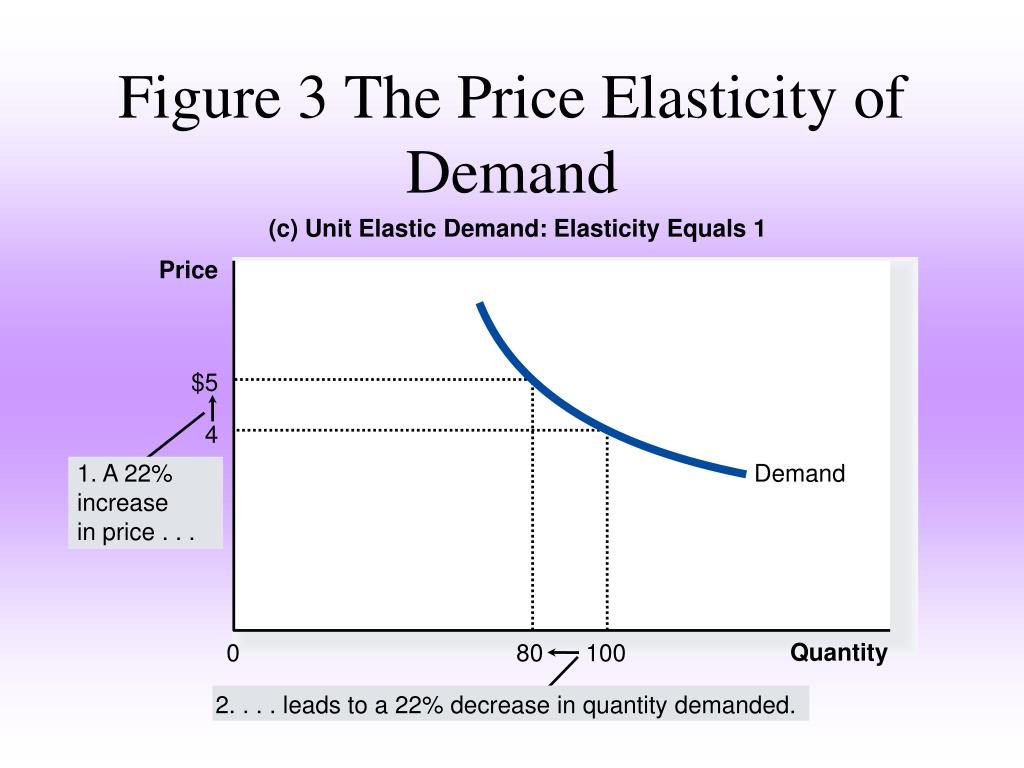 Figure 3 The Price Elasticity of Demand

(c) Unit Elastic Demand: Elasticity Equals 1

Price

$5

4

1. A 22% increase in price . . .

Demand

0

80

100

Quantity

2. . . . leads to a 22% decrease in quantity demanded.